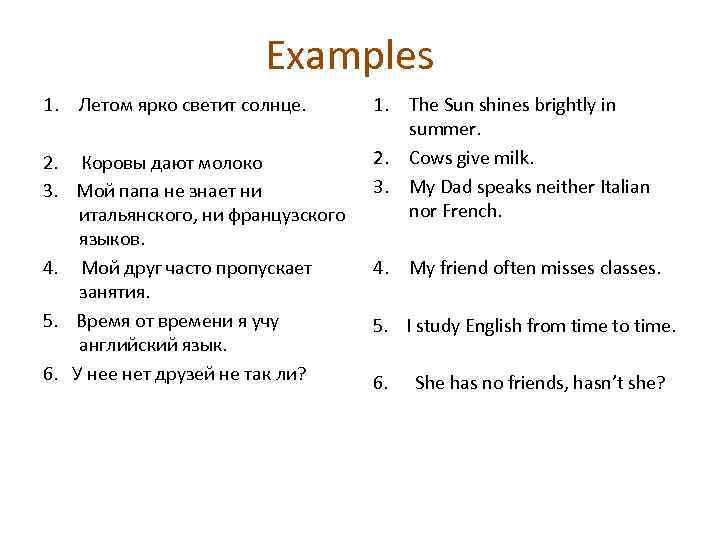 Examples

1. Летом ярко светит солнце.
2. Коровы дают молоко
3. Мой папа не знает ни итальянского, ни французского языков.
4. Мой друг часто пропускает занятия.
5. Время от времени я учу английский язык.
6. У нее нет друзей не так ли?

1. The Sun shines brightly in summer.
2. Cows give milk.
3. My Dad speaks neither Italian nor French.
4. My friend often misses classes.
5. I study English from time to time.
6. She has no friends, hasn't she?